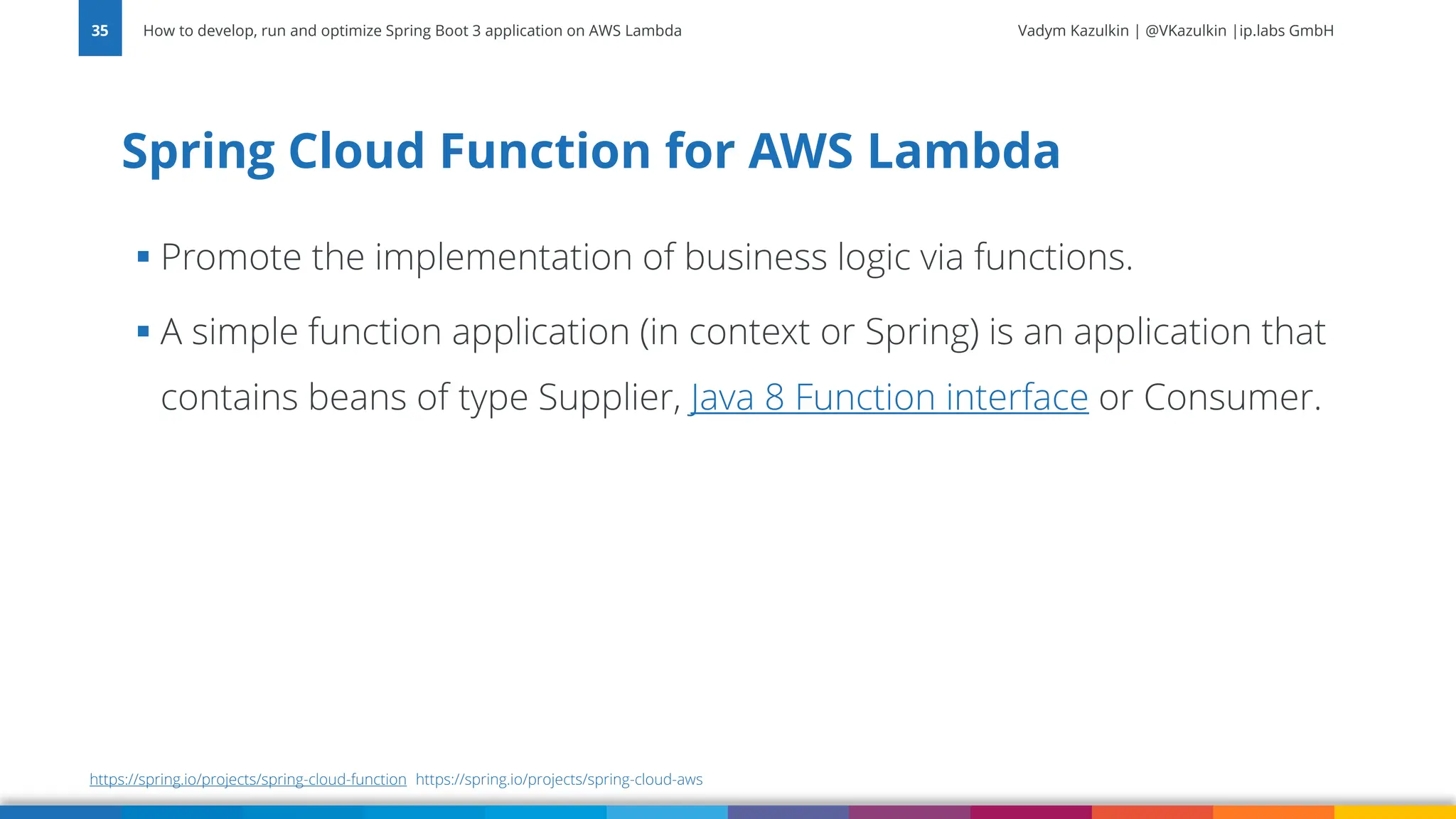 35

How to develop, run and optimize Spring Boot 3 application on AWS Lambda

Vadym Kazulkin | @VKazulkin |ip.labs GmbH

Spring Cloud Function for AWS Lambda

▪ Promote the implementation of business logic via functions.

▪ A simple function application (in context or Spring) is an application that contains beans of type Supplier, Java 8 Function interface or Consumer.

https://spring.io/projects/spring-cloud-function https://spring.io/projects/spring-cloud-aws